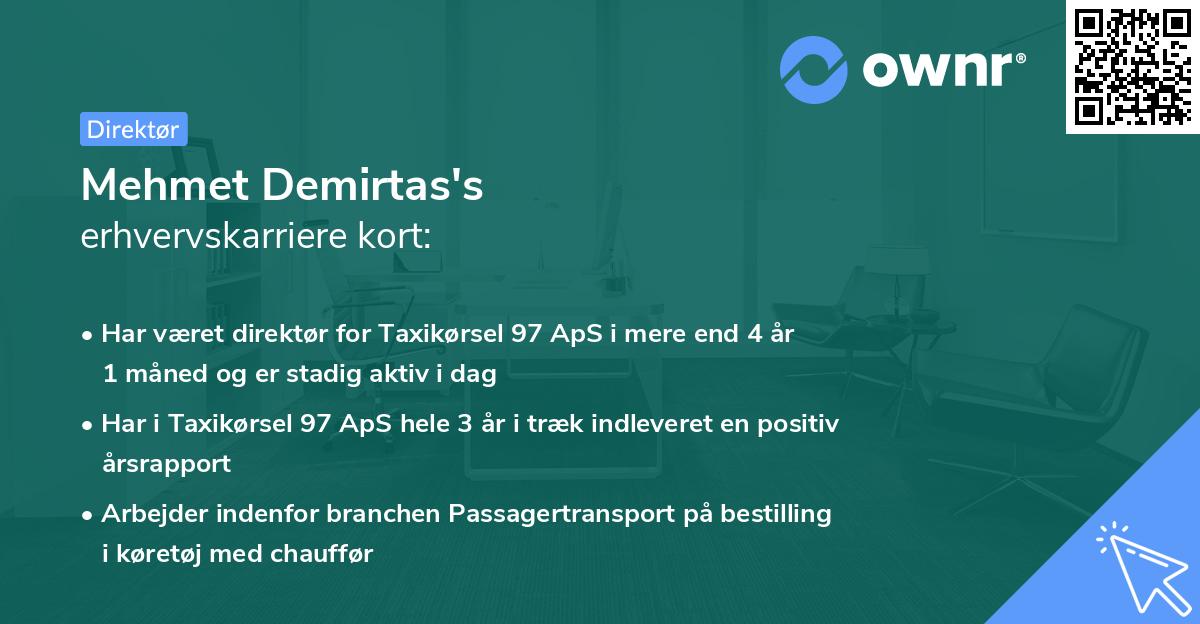 ownr®

Direktør

Mehmet Demirtas's
erhvervskarriere kort:

• Har været direktør for Taxikørsel 97 ApS i mere end 4 år 1 måned og er stadig aktiv i dag

• Har i Taxikørsel 97 ApS hele 3 år i træk indleveret en positiv årsrapport

• Arbejder indenfor branchen Passagertransport på bestilling i køretøj med chauffør